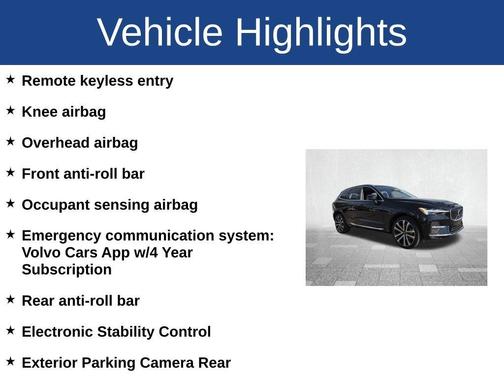 Vehicle Highlights

★ Remote keyless entry

★ Knee airbag

★ Overhead airbag

★ Front anti-roll bar

★ Occupant sensing airbag

★ Emergency communication system: Volvo Cars App w/4 Year Subscription

★ Rear anti-roll bar

★ Electronic Stability Control

★ Exterior Parking Camera Rear